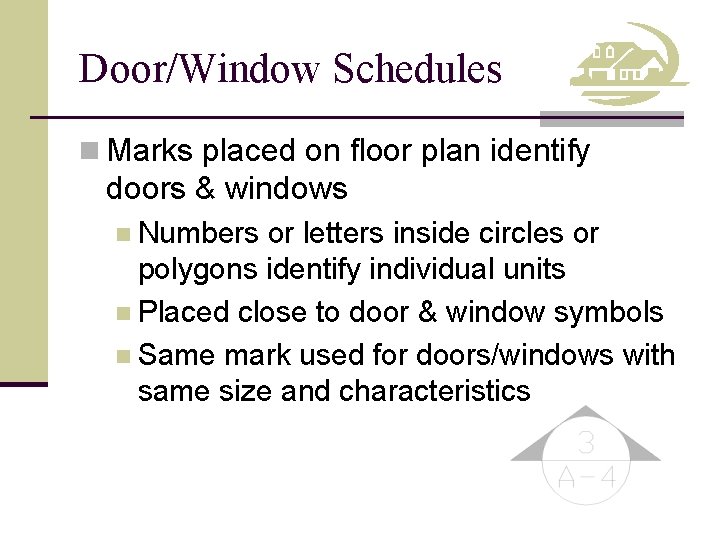 Door/Window Schedules

Marks placed on floor plan identify doors & windows

Numbers or letters inside circles or polygons identify individual units

Placed close to door & window symbols

Same mark used for doors/windows with same size and characteristics

3

A-4